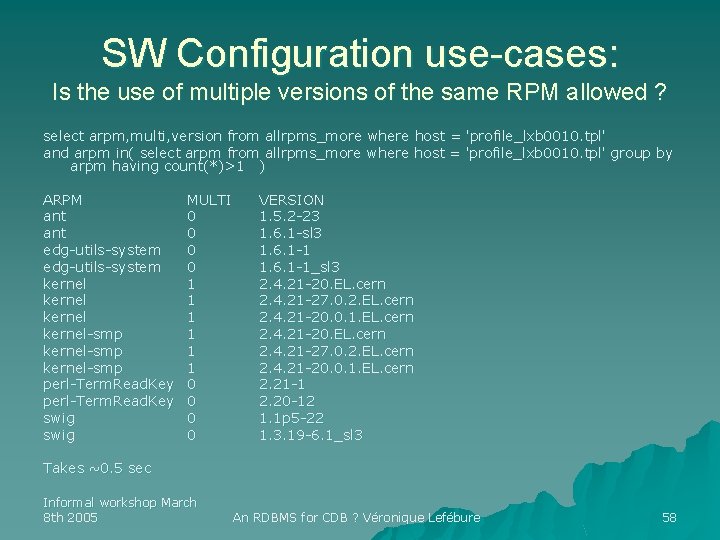 SW Configuration use-cases:
Is the use of multiple versions of the same RPM allowed ?

select arpm,multi,version from allrpms_more where host = 'profile_lxb0010.tpl' and arpm in( select arpm from allrpms_more where host = 'profile_lxb0010.tpl' group by arpm having count(*)>1 )

| ARPM | MULTI | VERSION |
|---|---|---|
| ant | 0 | 1.5.2-23 |
| ant | 0 | 1.6.1-sl3 |
| edg-utils-system | 0 | 1.6.1-1 |
| edg-utils-system | 0 | 1.6.1-1_sl3 |
| kernel | 1 | 2.4.21-20.EL.cern |
| kernel | 1 | 2.4.21-27.0.2.EL.cern |
| kernel | 1 | 2.4.21-20.0.1.EL.cern |
| kernel-smp | 1 | 2.4.21-20.EL.cern |
| kernel-smp | 1 | 2.4.21-27.0.2.EL.cern |
| kernel-smp | 1 | 2.4.21-20.0.1.EL.cern |
| perl-TermReadKey | 0 | 2.21-1 |
| perl-TermReadKey | 0 | 2.20-12 |
| swig | 0 | 1.1p5-22 |
| swig | 0 | 1.3.19-6.1_sl3 |

Takes ~0.5 sec

Informal workshop March 8th 2005

An RDBMS for CDB ? Véronique Lefébure

58